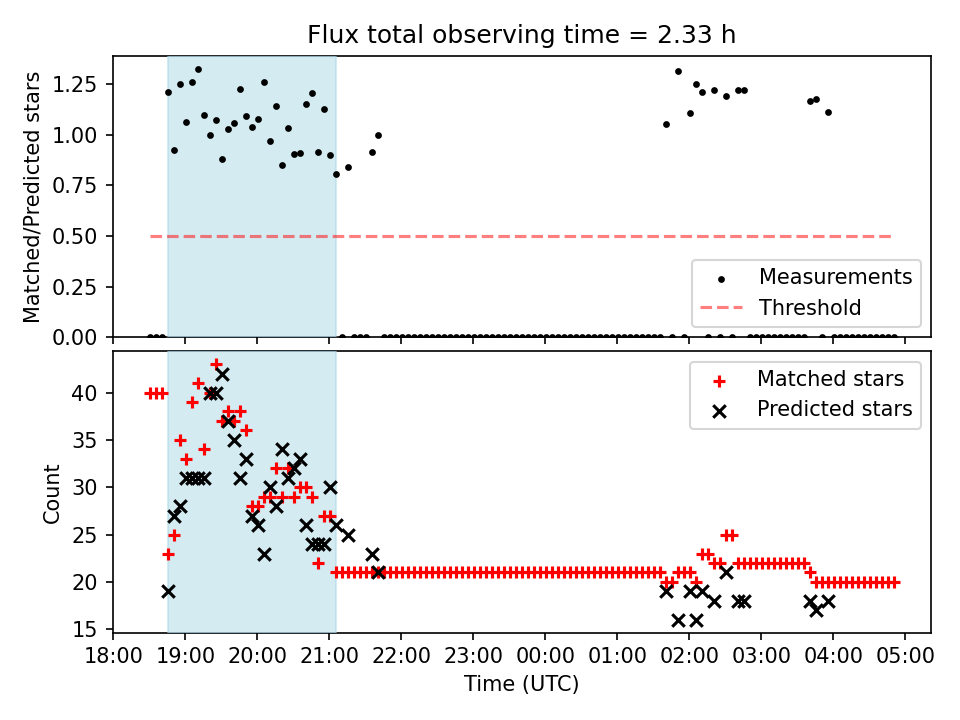 Flux total observing time = 2.33 h

Matched/Predicted stars

1.25
1.00
0.75
0.50
0.25
0.00

Measurements
Threshold

Count

40
35
30
25
20
15

Matched stars
Predicted stars

18:00 19:00 20:00 21:00 22:00 23:00 00:00 01:00 02:00 03:00 04:00 05:00

Time (UTC)